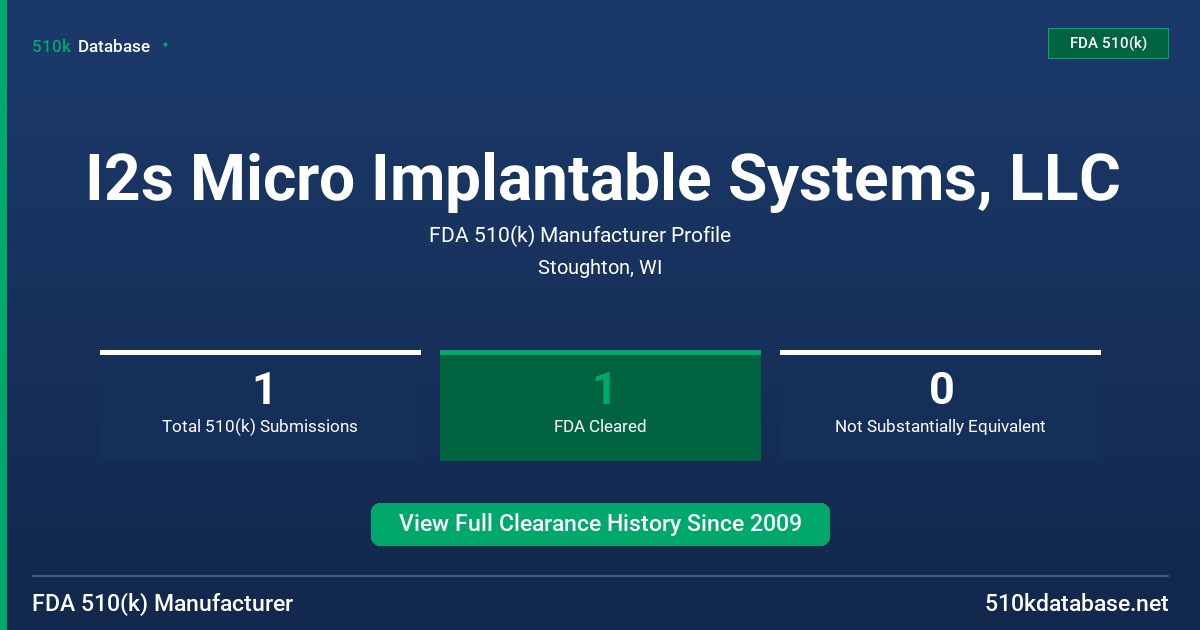 510k Database

FDA 510(k)

I2s Micro Implantable Systems, LLC

FDA 510(k) Manufacturer Profile

Stoughton, WI

1
Total 510(k) Submissions

1
FDA Cleared

0
Not Substantially Equivalent

View Full Clearance History Since 2009

FDA 510(k) Manufacturer

510kdatabase.net